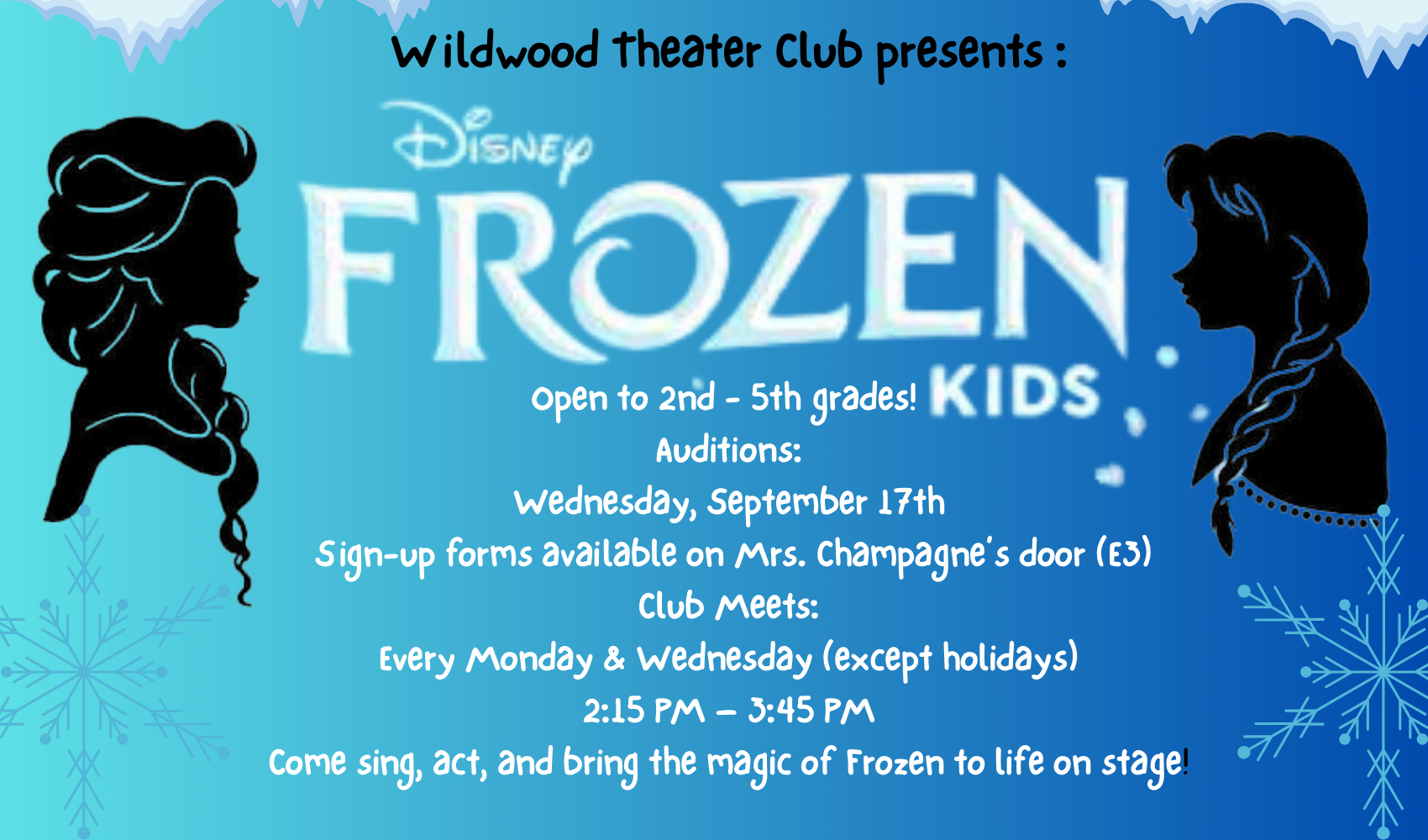 Wildwood Theater Club presents :

Disney

FROZEN

KIDS

Open to 2nd - 5th grades!

Auditions:

Wednesday, September 17th

Sign-up forms available on Mrs. Champagne's door (E3)

Club Meets:

Every Monday & Wednesday (except holidays)

2:15 PM – 3:45 PM

Come sing, act, and bring the magic of Frozen to life on stage!